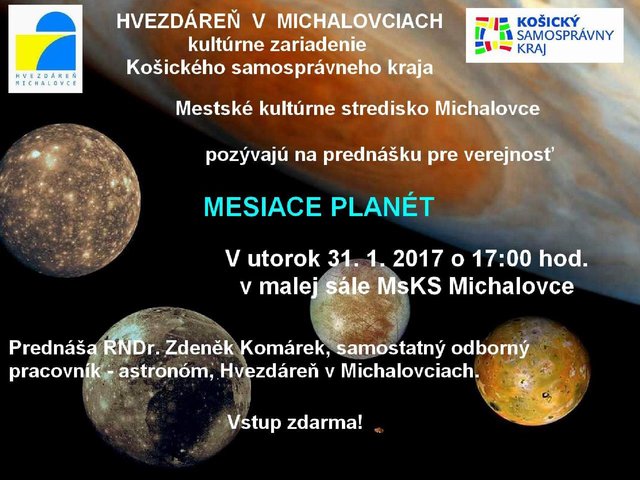 HVEZDÁREŇ MICHALOVCE

HVEZDÁREŇ V MICHALOVCIACH
kultúrne zariadenie
Košického samosprávneho kraja

KOŠICKÝ SAMOSPRÁVNY KRAJ

Mestské kultúrne stredisko Michalovce

pozývajú na prednášku pre verejnosť

MESIACE PLANÉT

V utorok 31. 1. 2017 o 17:00 hod.
v malej sále MsKS Michalovce

Prednáša RNDr. Zdeněk Komárek, samostatný odborný pracovník - astronóm, Hvezdáreň v Michalovciach.

Vstup zdarma!